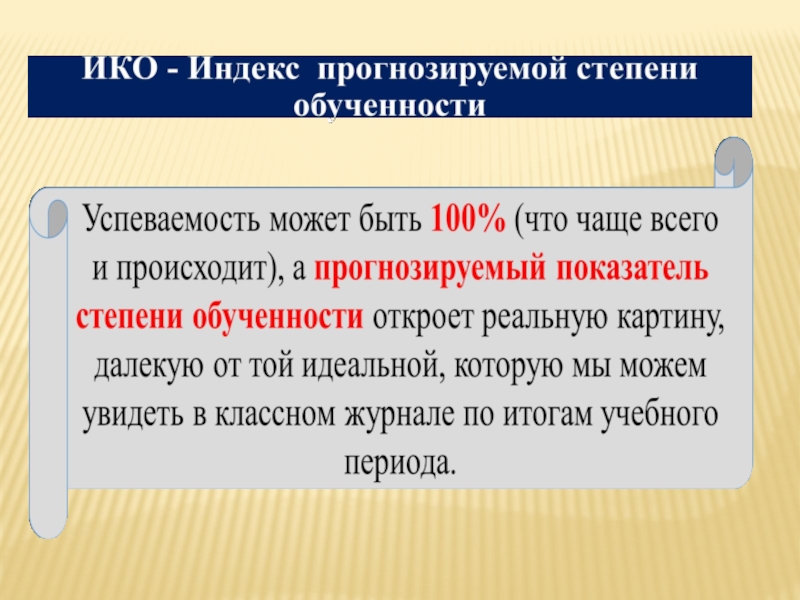 ИКО - Индекс прогнозируемой степени обученности

Успеваемость может быть 100% (что чаще всего и происходит), а прогнозируемый показатель степени обученности откроет реальную картину, далекую от той идеальной, которую мы можем увидеть в классном журнале по итогам учебного периода.